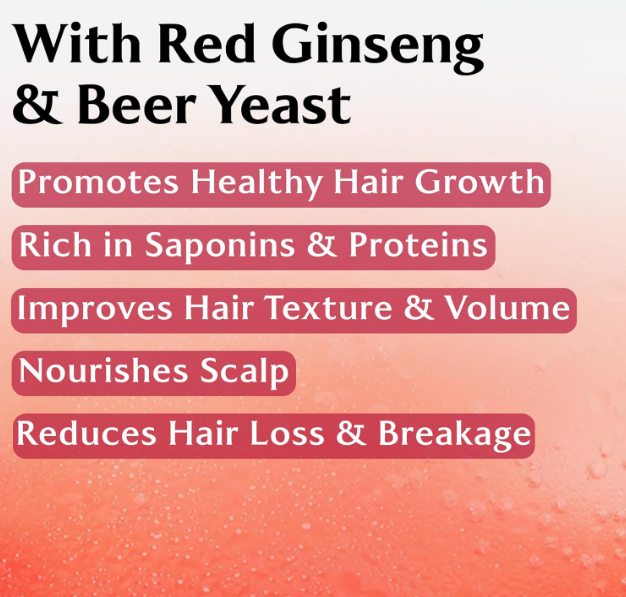 With Red Ginseng & Beer Yeast

Promotes Healthy Hair Growth

Rich in Saponins & Proteins

Improves Hair Texture & Volume

Nourishes Scalp

Reduces Hair Loss & Breakage